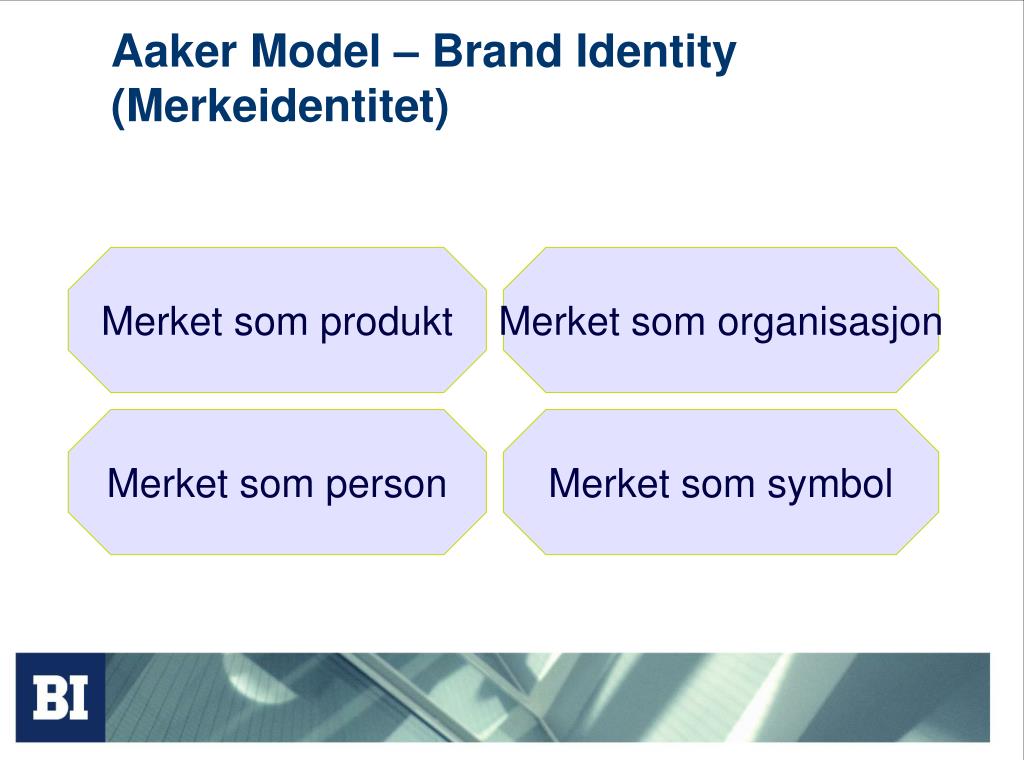 Aaker Model – Brand Identity (Merkeidentitet)

Merket som produkt

Merket som organisasjon

Merket som person

Merket som symbol

BI